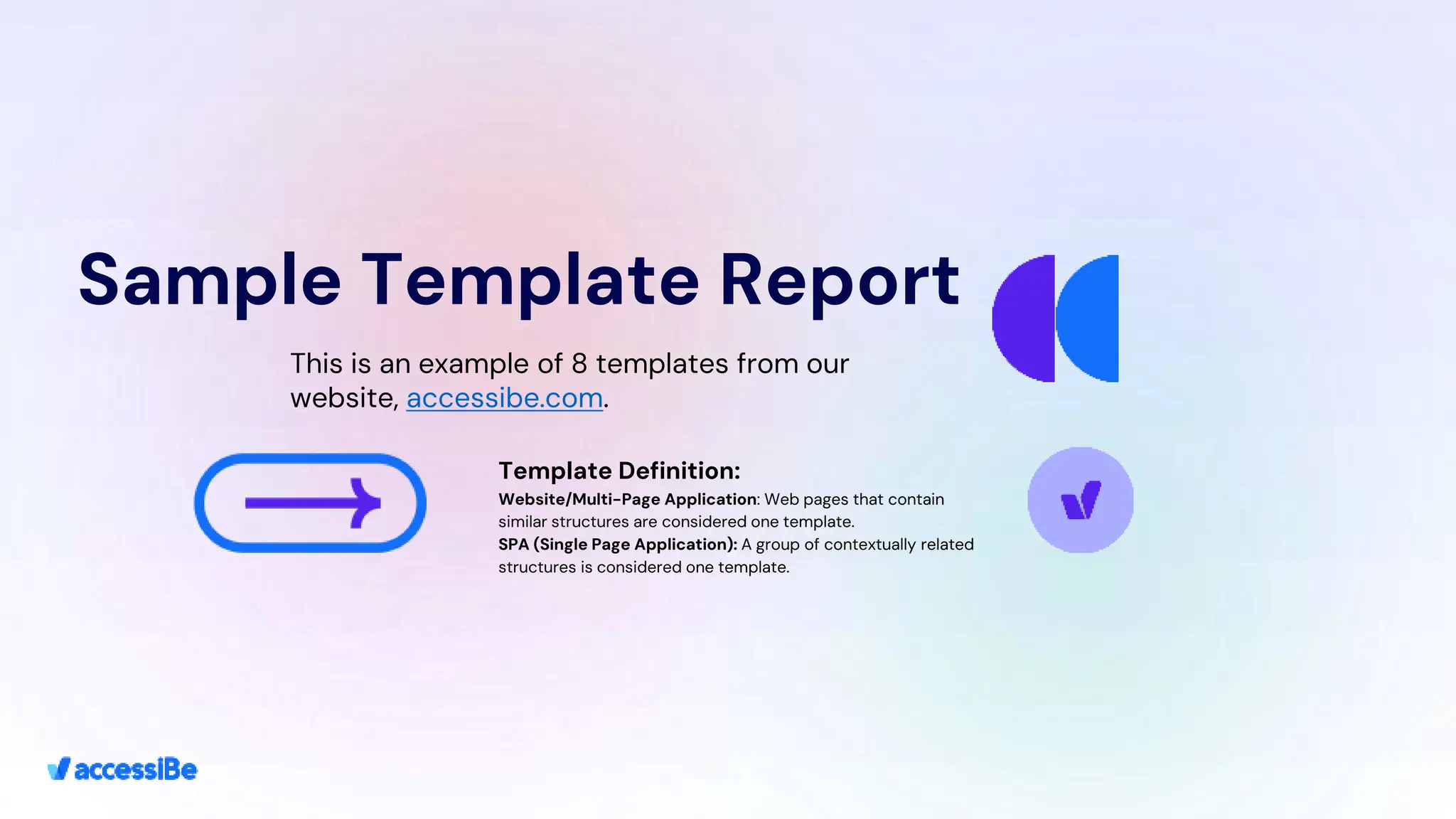 Sample Template Report

This is an example of 8 templates from our website, accessibe.com.

Template Definition:
Website/Multi-Page Application: Web pages that contain similar structures are considered one template.
SPA (Single Page Application): A group of contextually related structures is considered one template.

accessiBe